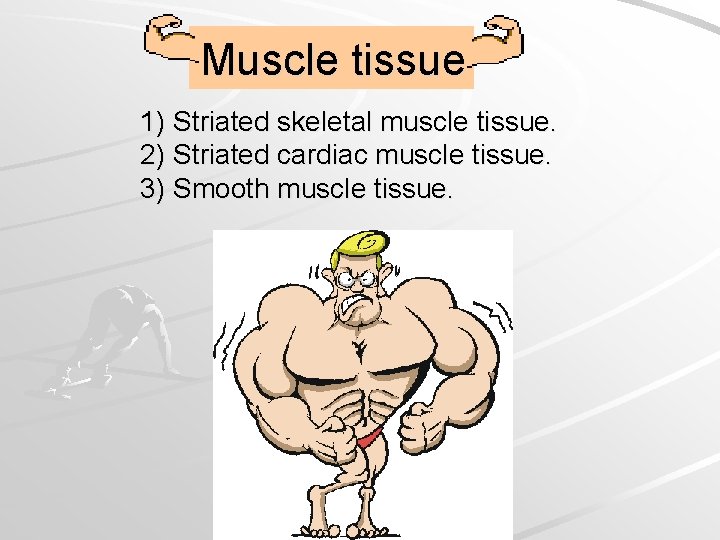 Muscle tissue

1) Striated skeletal muscle tissue.
2) Striated cardiac muscle tissue.
3) Smooth muscle tissue.